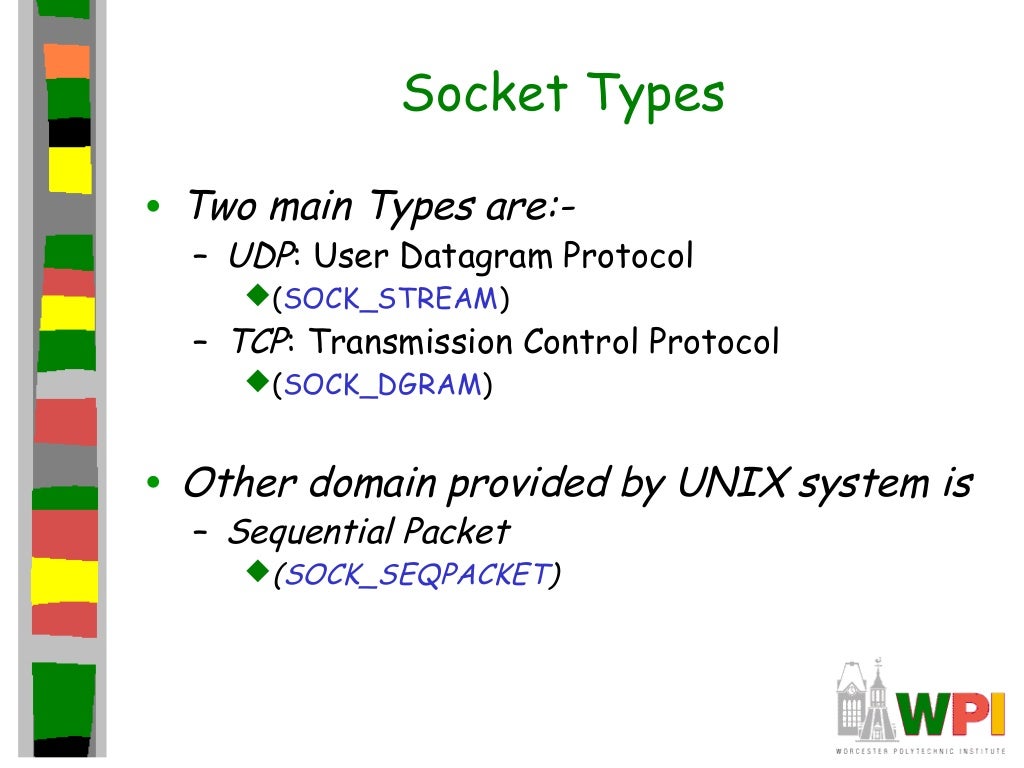 Socket Types

• Two main Types are:-
– UDP: User Datagram Protocol
◆(SOCK_STREAM)
– TCP: Transmission Control Protocol
◆(SOCK_DGRAM)

• Other domain provided by UNIX system is
– Sequential Packet
◆(SOCK_SEQPACKET)

WPI
WORCESTER POLYTECHNIC INSTITUTE